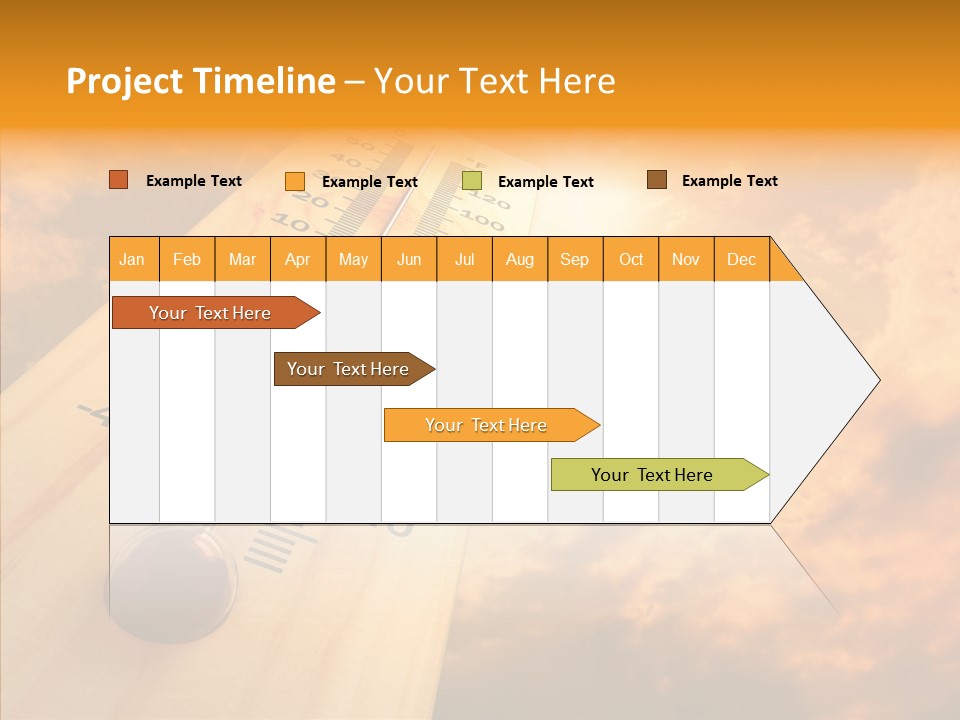 Project Timeline – Your Text Here

Example Text
Example Text
Example Text
Example Text

| Jan | Feb | Mar | Apr | May | Jun | Jul | Aug | Sep | Oct | Nov | Dec |
|---|---|---|---|---|---|---|---|---|---|---|---|

Your Text Here

Your Text Here

Your Text Here

Your Text Here